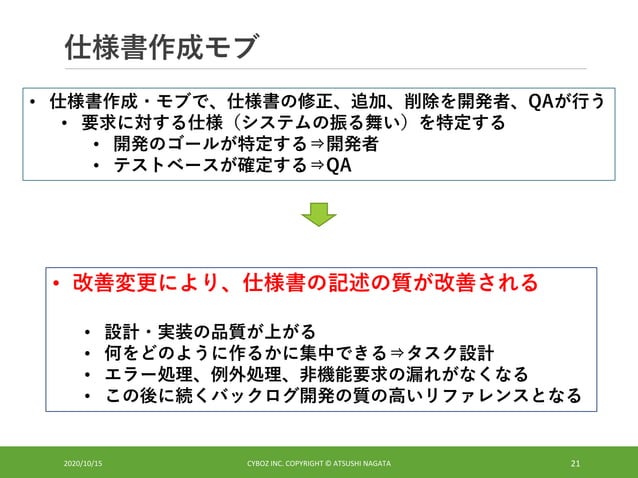 仕様書作成モブ

• 仕様書作成・モブで、仕様書の修正、追加、削除を開発者、QAが行う
  • 要求に対する仕様（システムの振る舞い）を特定する
    • 開発のゴールが特定する⇒開発者
    • テストベースが確定する⇒QA

• 改善変更により、仕様書の記述の質が改善される

  • 設計・実装の品質が上がる
  • 何をどのように作るかに集中できる⇒タスク設計
  • エラー処理、例外処理、非機能要求の漏れがなくなる
  • この後に続くバックログ開発の質の高いリファレンスとなる

2020/10/15
CYBOZ INC. COPYRIGHT © ATSUSHI NAGATA
21